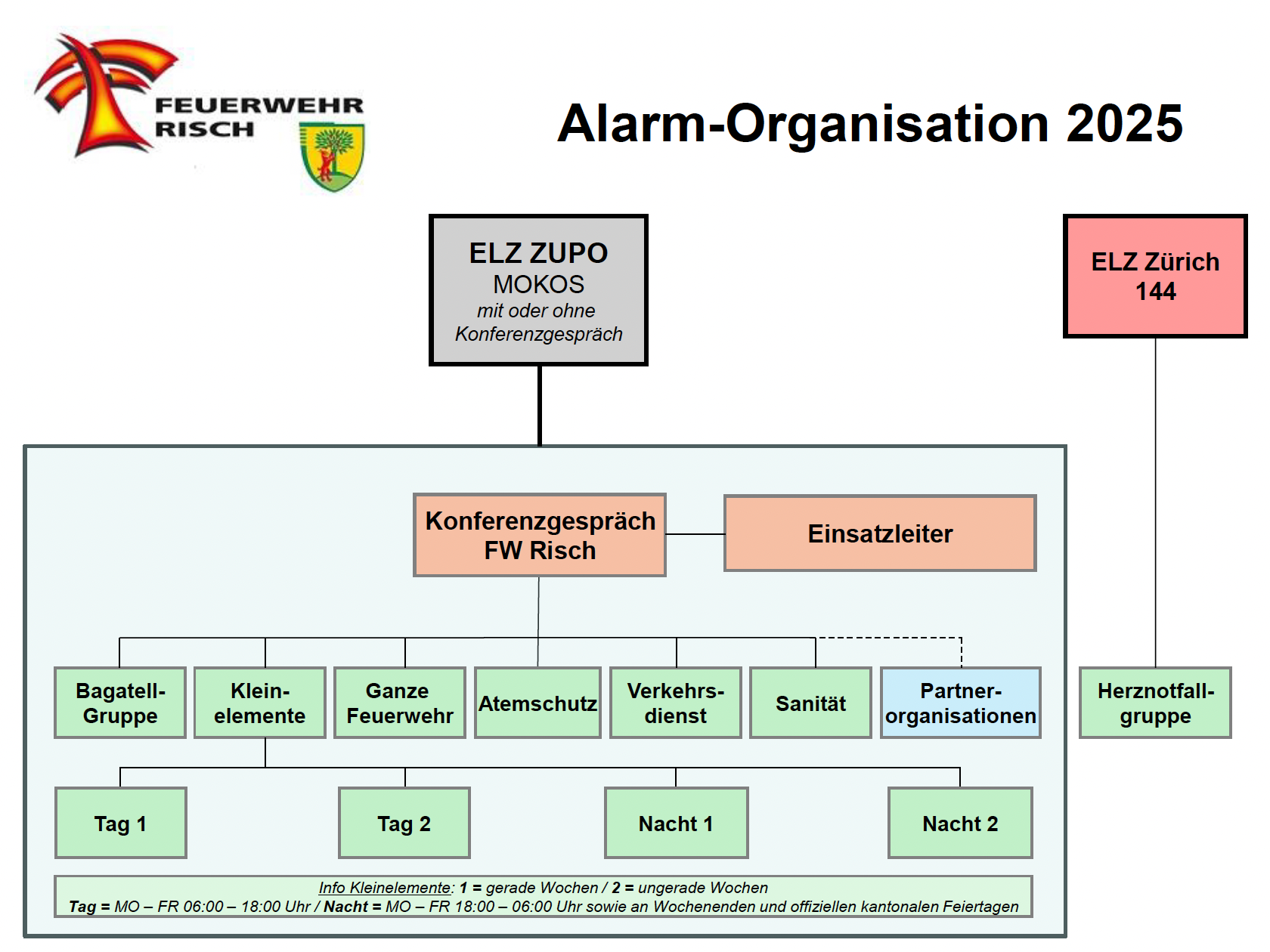 FEUERWEHR RISCH

Alarm-Organisation 2025

ELZ ZUPO
MOKOS
mit oder ohne Konferenzgespräch

ELZ Zürich
144

Konferenzgespräch FW Risch

Einsatzleiter

Bagatell-Gruppe

Klein-elemente

Ganze Feuerwehr

Atemschutz

Verkehrs-dienst

Sanität

Partner-organisationen

Herznotfall-gruppe

Tag 1

Tag 2

Nacht 1

Nacht 2

Info Kleinelemente: 1 = gerade Wochen / 2 = ungerade Wochen
Tag = MO – FR 06:00 – 18:00 Uhr / Nacht = MO – FR 18:00 – 06:00 Uhr sowie an Wochenenden und offiziellen kantonalen Feiertagen